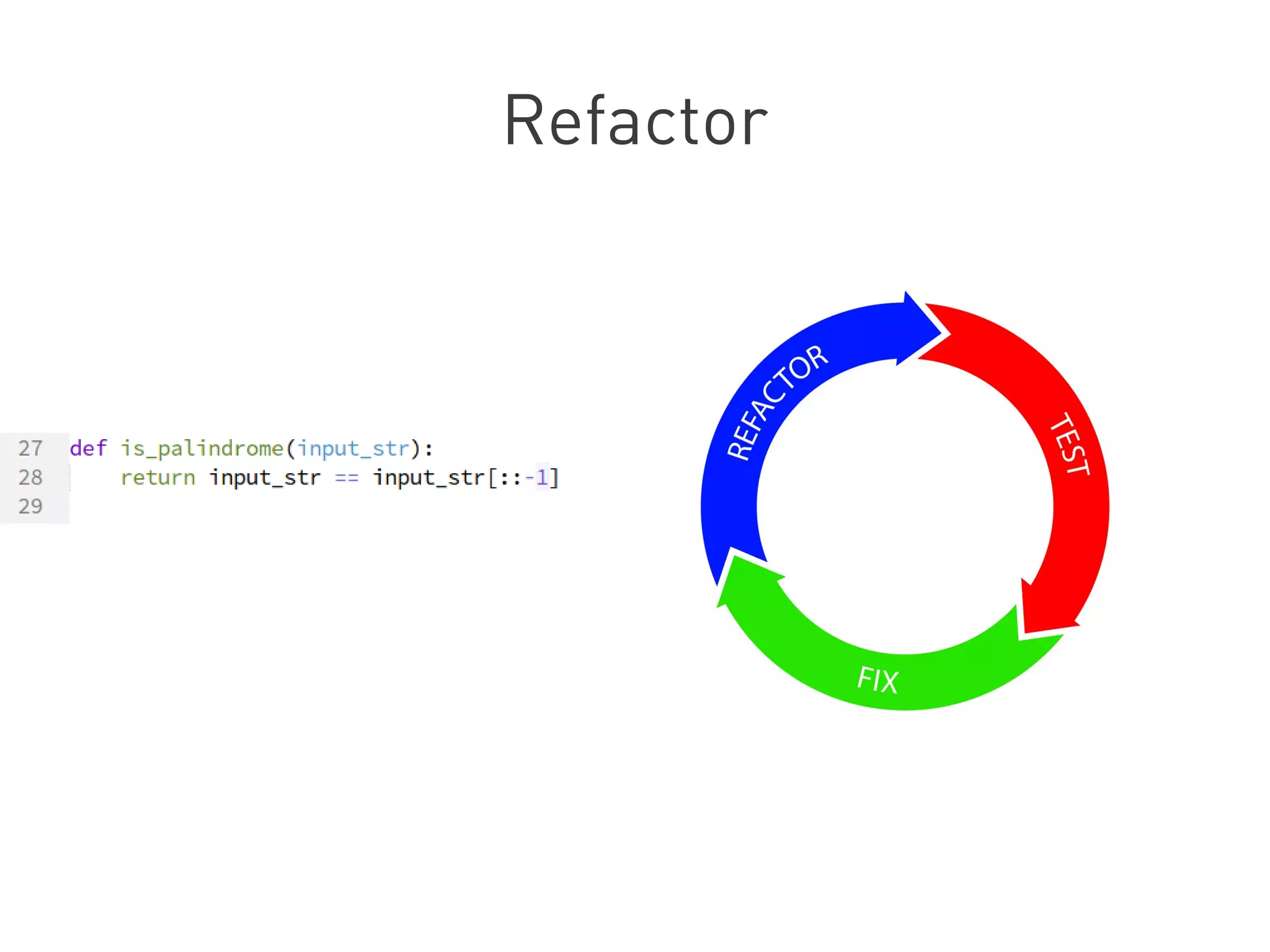 Refactor

27 def is_palindrome(input_str):
28     return input_str == input_str[::-1]
29

REFACTOR
TEST
FIX